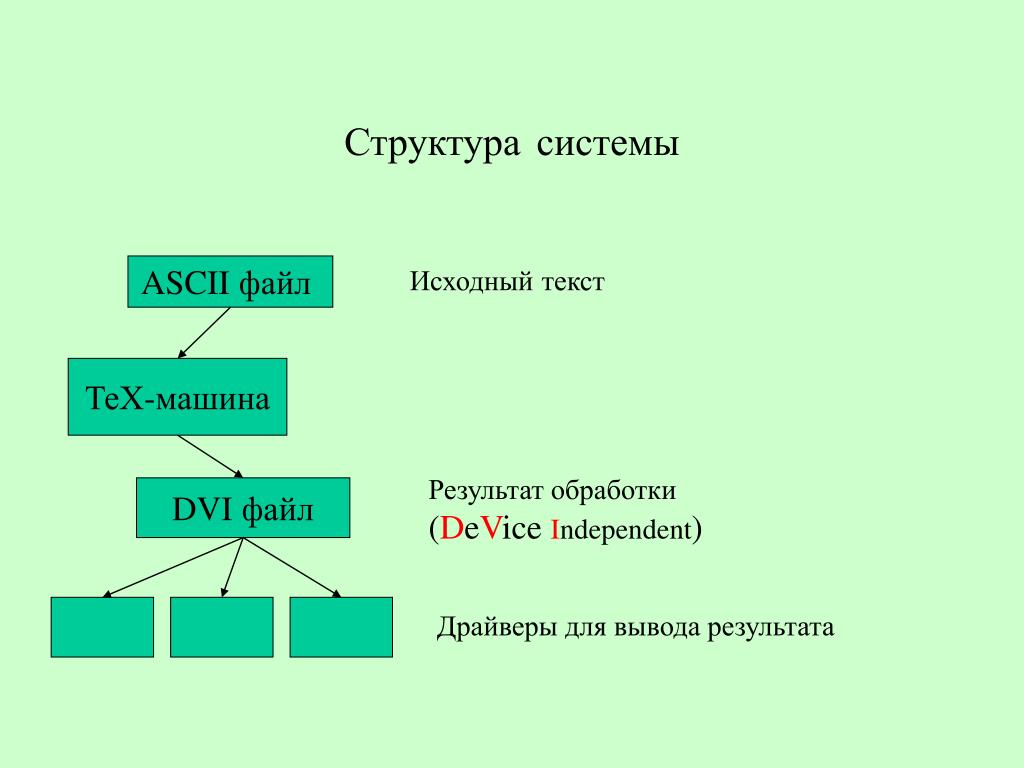 Структура системы

ASCII файл

Исходный текст

TeX-машина

DVI файл

Результат обработки (DeVice Independent)

Драйверы для вывода результата